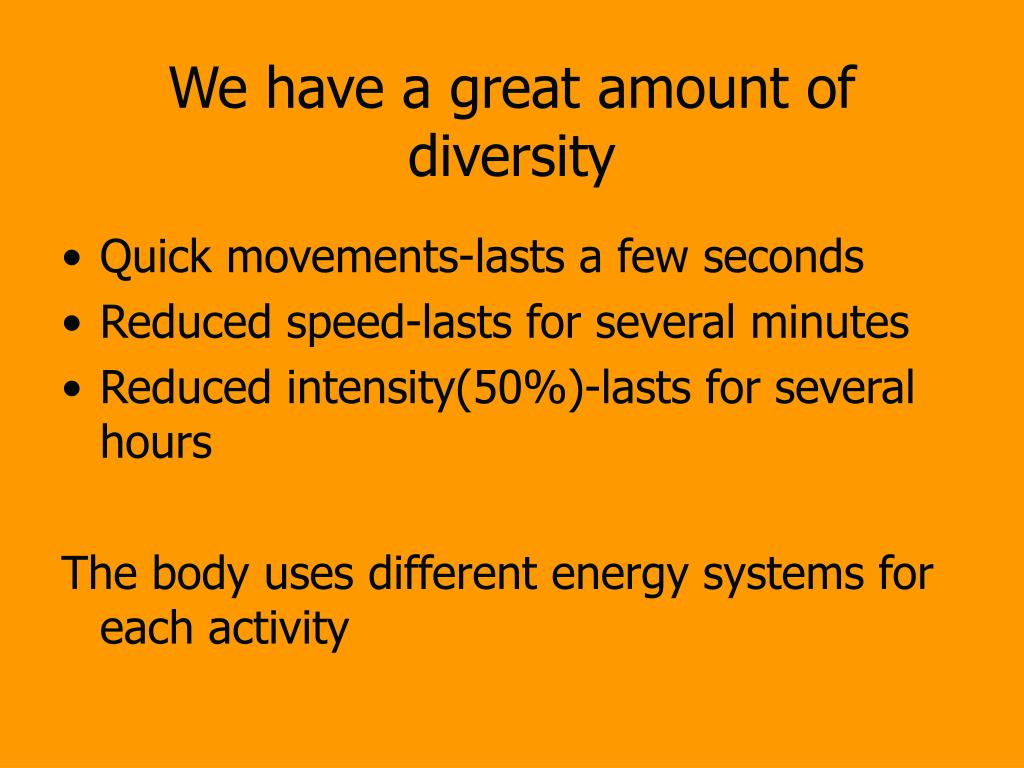 We have a great amount of diversity

• Quick movements-lasts a few seconds
• Reduced speed-lasts for several minutes
• Reduced intensity(50%)-lasts for several hours

The body uses different energy systems for each activity